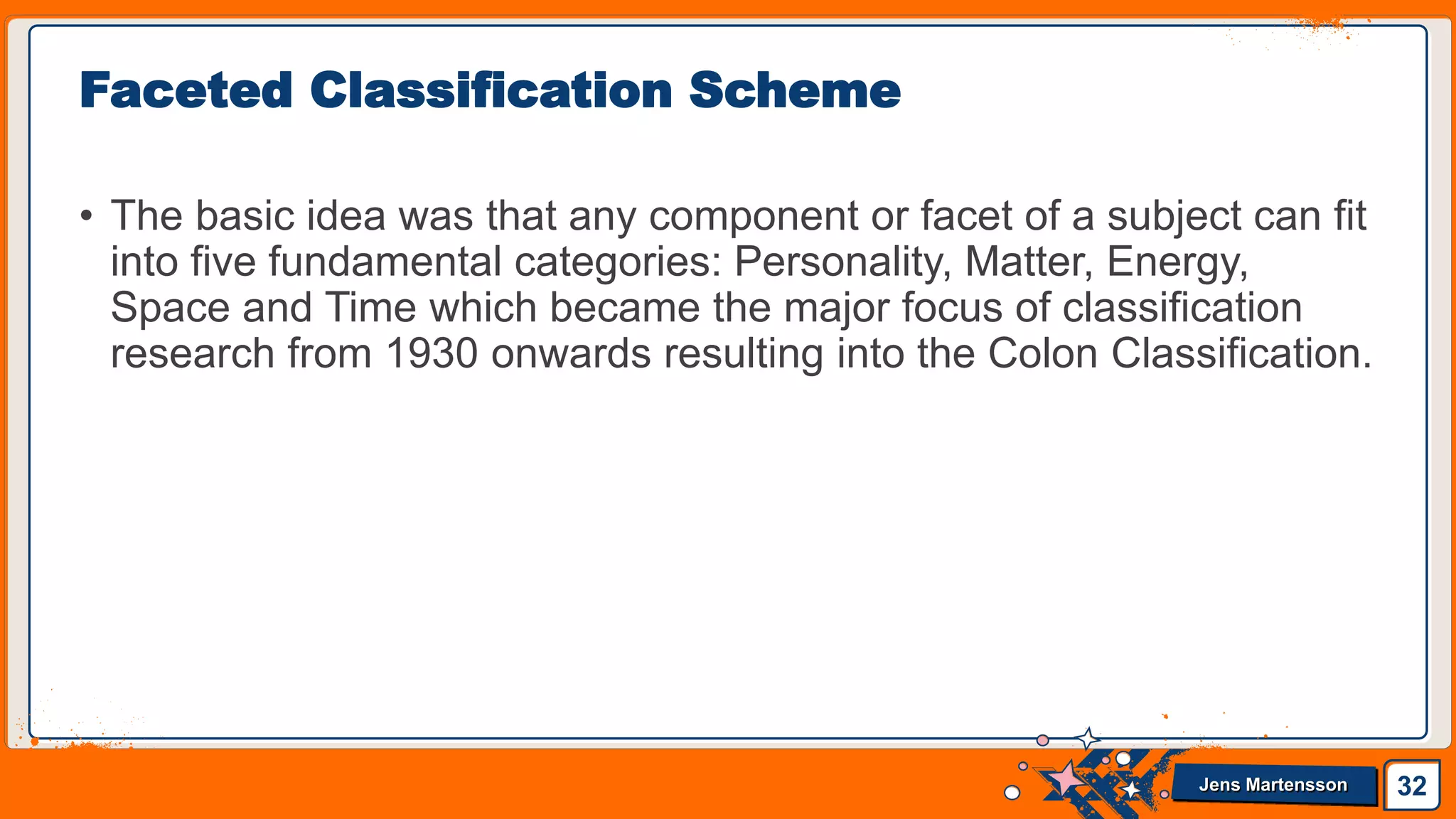 Faceted Classification Scheme

• The basic idea was that any component or facet of a subject can fit into five fundamental categories: Personality, Matter, Energy, Space and Time which became the major focus of classification research from 1930 onwards resulting into the Colon Classification.

Jens Martensson

32